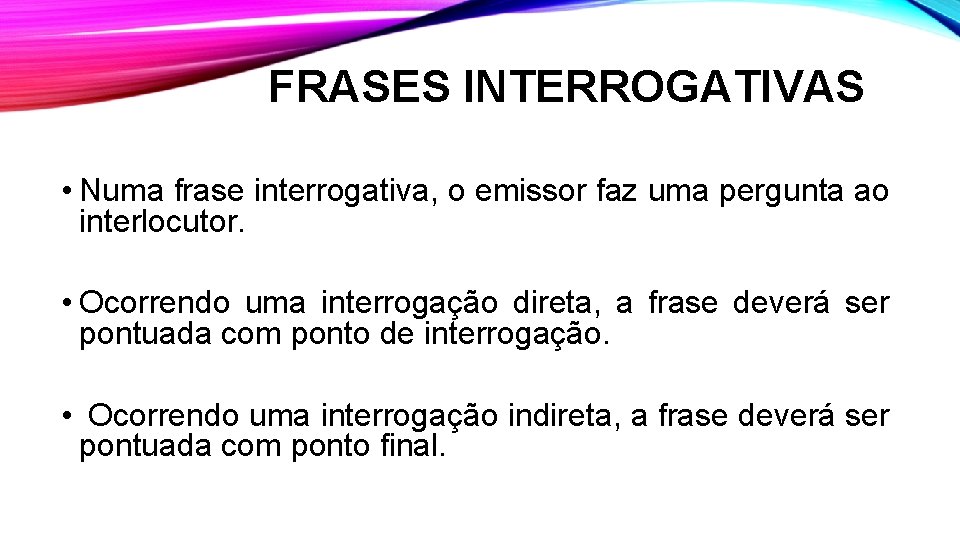 FRASES INTERROGATIVAS

• Numa frase interrogativa, o emissor faz uma pergunta ao interlocutor.

• Ocorrendo uma interrogação direta, a frase deverá ser pontuada com ponto de interrogação.

• Ocorrendo uma interrogação indireta, a frase deverá ser pontuada com ponto final.